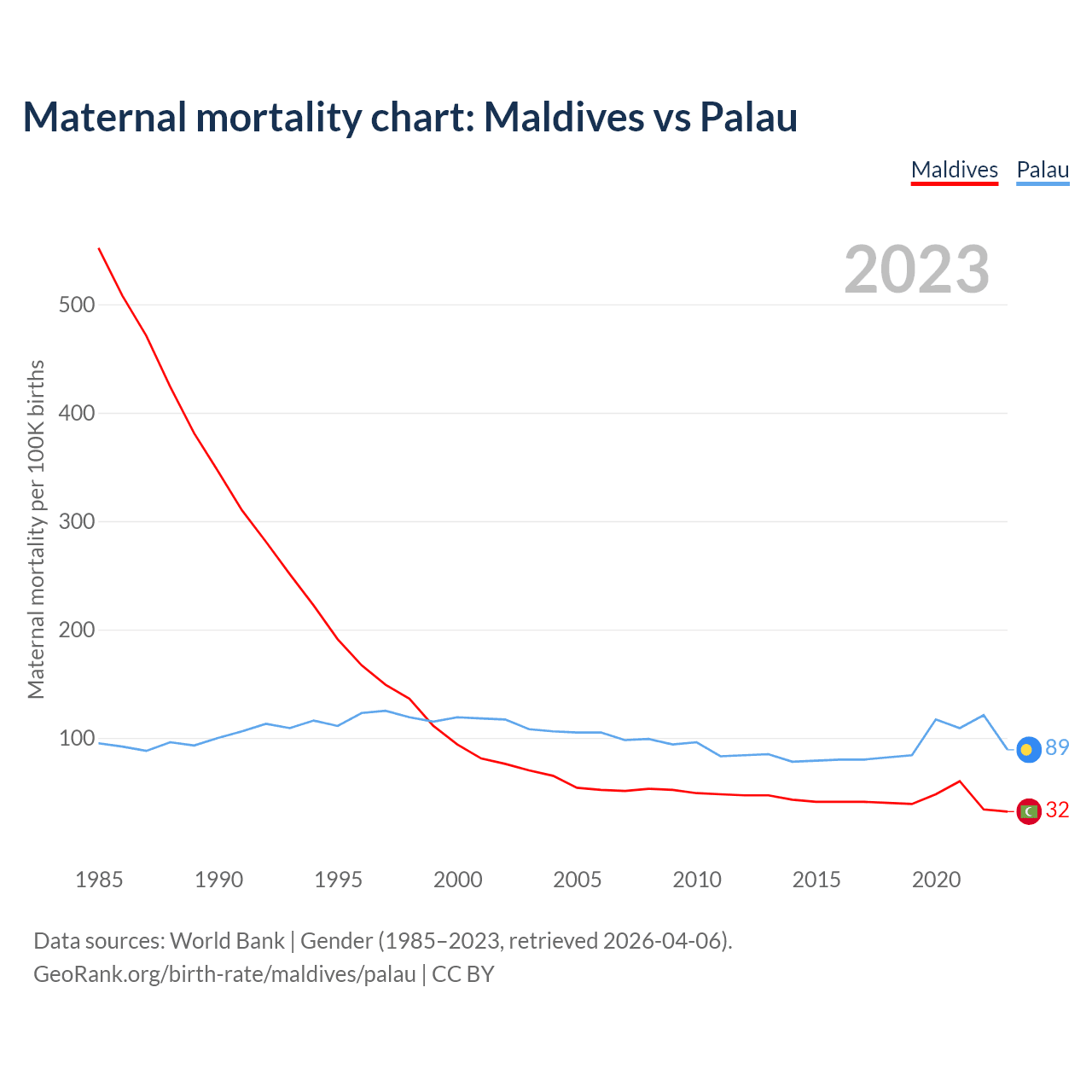 Maternal mortality chart: Maldives vs Palau

Maldives Palau

2023

Maternal mortality per 100K births

500
400
300
200
100

89
32

1985 1990 1995 2000 2005 2010 2015 2020

Data sources: World Bank | Gender (1985–2023, retrieved 2026-04-06).
GeoRank.org/birth-rate/maldives/palau | CC BY